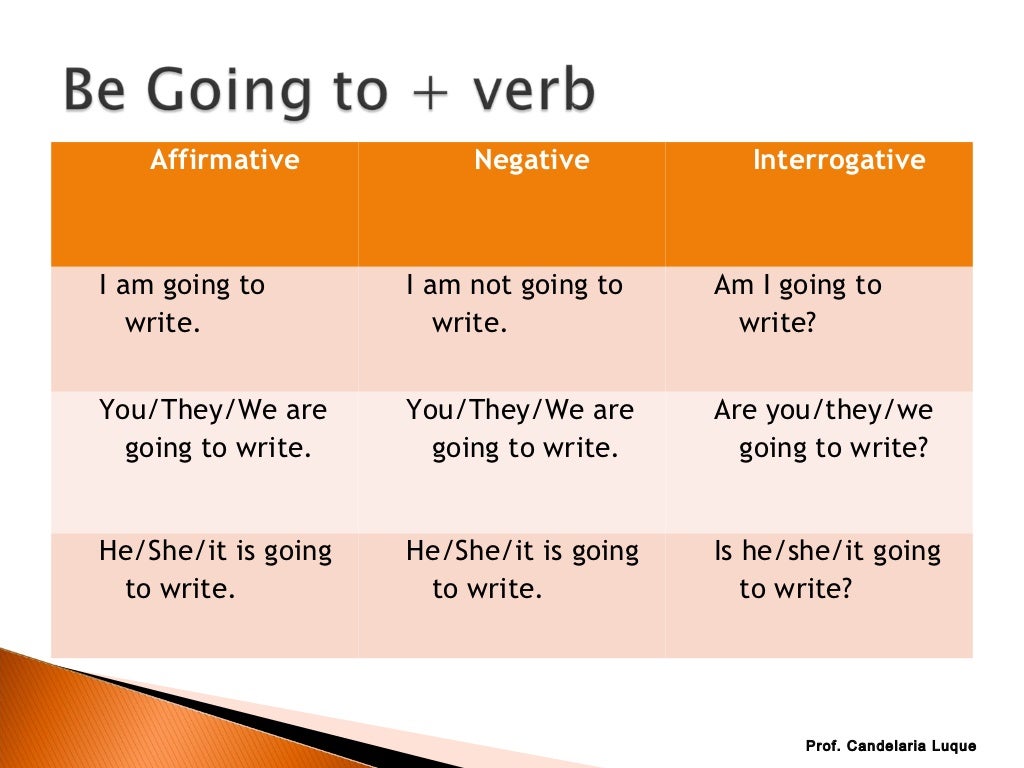 Be Going to + verb

| Affirmative | Negative | Interrogative |
|---|---|---|
| I am going to write. | I am not going to write. | Am I going to write? |
| You/They/We are going to write. | You/They/We are going to write. | Are you/they/we going to write? |
| He/She/it is going to write. | He/She/it is going to write. | Is he/she/it going to write? |

Prof. Candelaria Luque